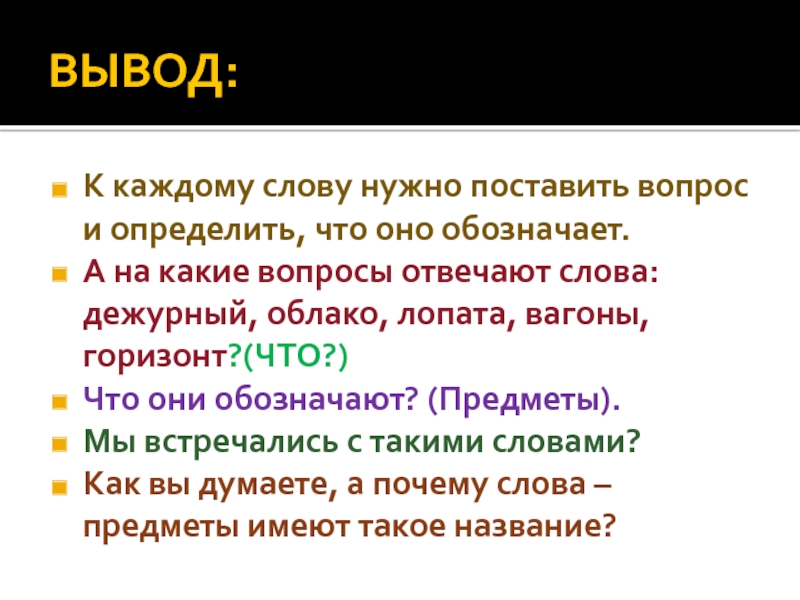 ВЫВОД:

К каждому слову нужно поставить вопрос и определить, что оно обозначает.

А на какие вопросы отвечают слова: дежурный, облако, лопата, вагоны, горизонт?(ЧТО?)

Что они обозначают? (Предметы).

Мы встречались с такими словами?

Как вы думаете, а почему слова – предметы имеют такое название?